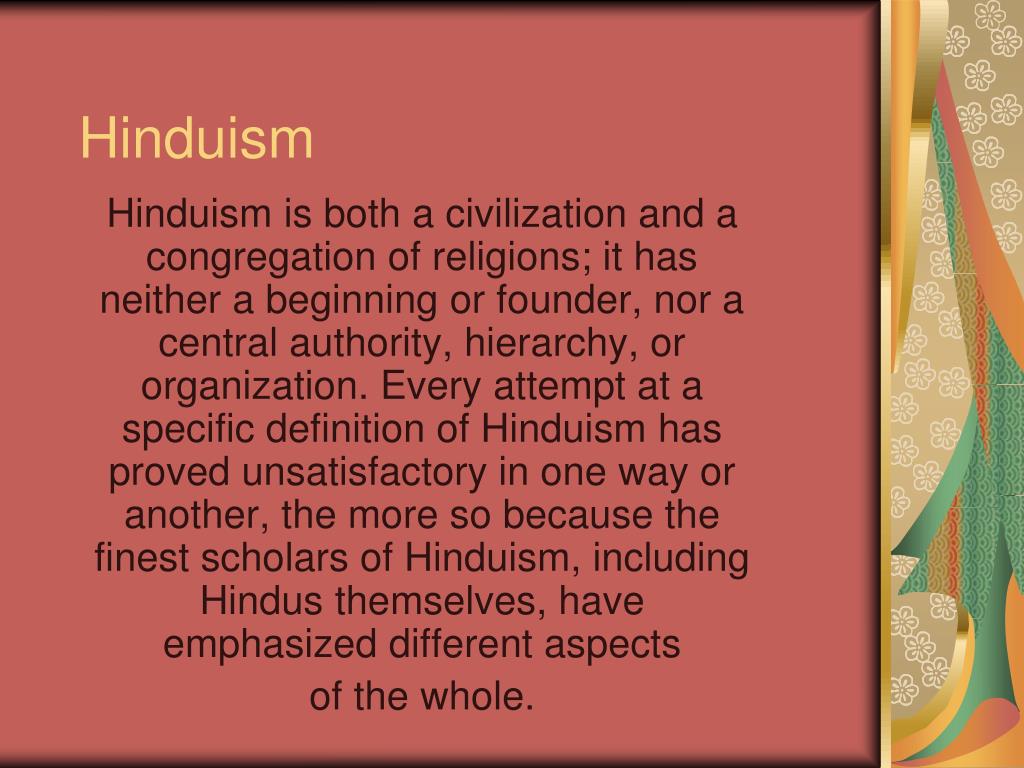 Hinduism

Hinduism is both a civilization and a congregation of religions; it has neither a beginning or founder, nor a central authority, hierarchy, or organization. Every attempt at a specific definition of Hinduism has proved unsatisfactory in one way or another, the more so because the finest scholars of Hinduism, including Hindus themselves, have emphasized different aspects of the whole.